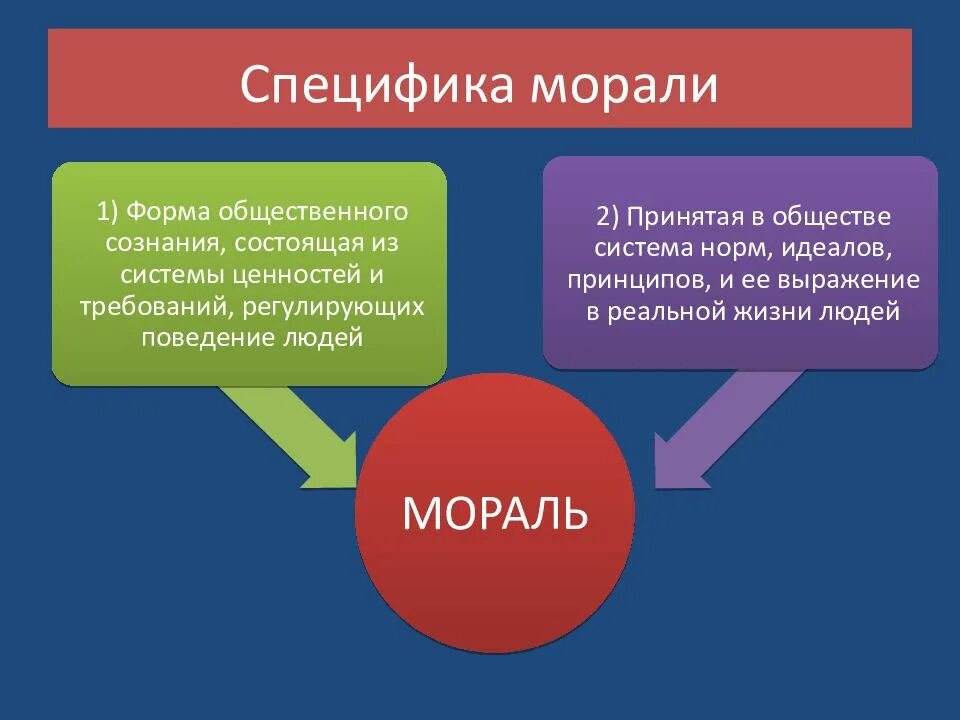 Специфика морали

1) Форма общественного сознания, состоящая из системы ценностей и требований, регулирующих поведение людей

2) Принятая в обществе система норм, идеалов, принципов, и ее выражение в реальной жизни людей

МОРАЛЬ